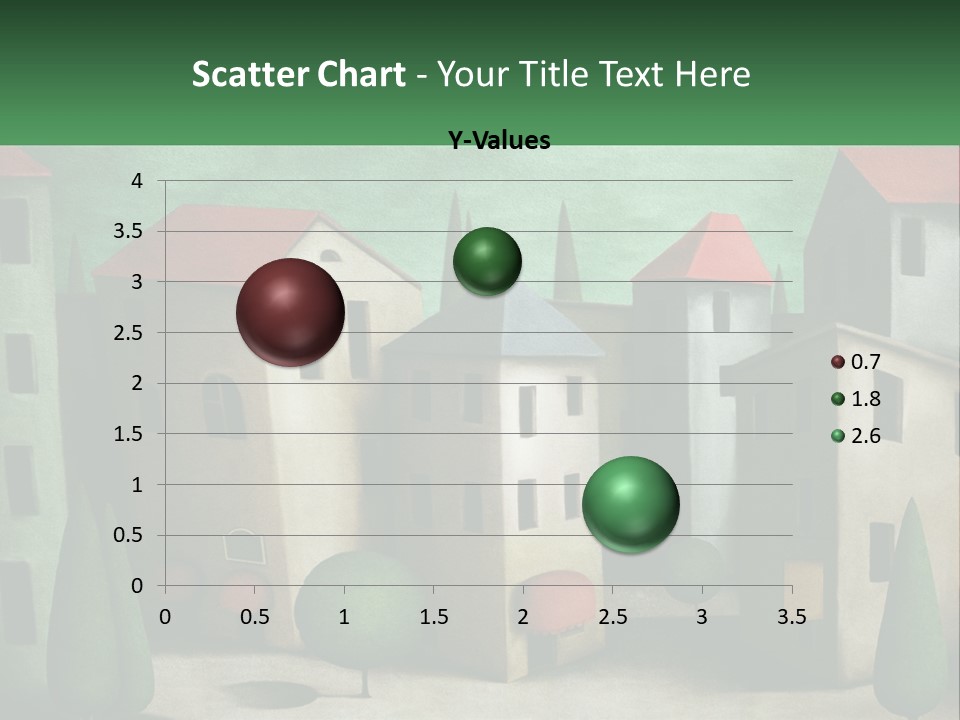 Scatter Chart - Your Title Text Here

Y-Values

4
3.5
3
2.5
2
1.5
1
0.5
0

0 0.5 1 1.5 2 2.5 3 3.5

0.7
1.8
2.6